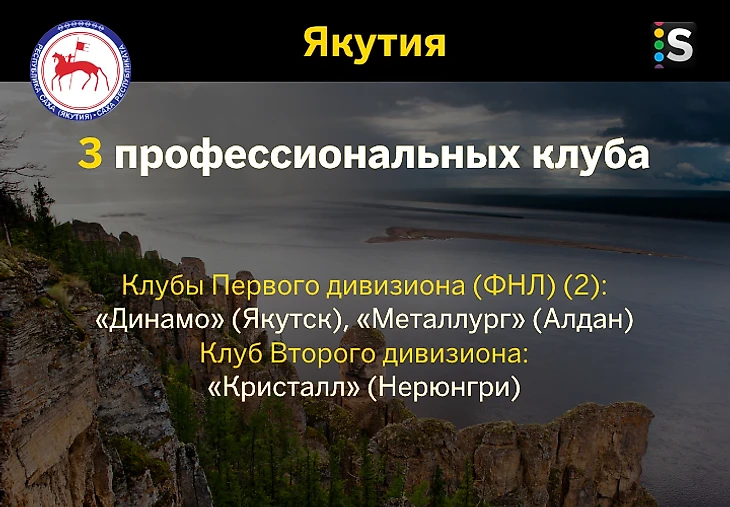 РЕСПУБЛИКА САХА (ЯКУТИЯ) · САХА РЕСПУБЛИКАТА

Якутия

S

3 профессиональных клуба

Клубы Первого дивизиона (ФНЛ) (2):
«Динамо» (Якутск), «Металлург» (Алдан)
Клуб Второго дивизиона:
«Кристалл» (Нерюнгри)